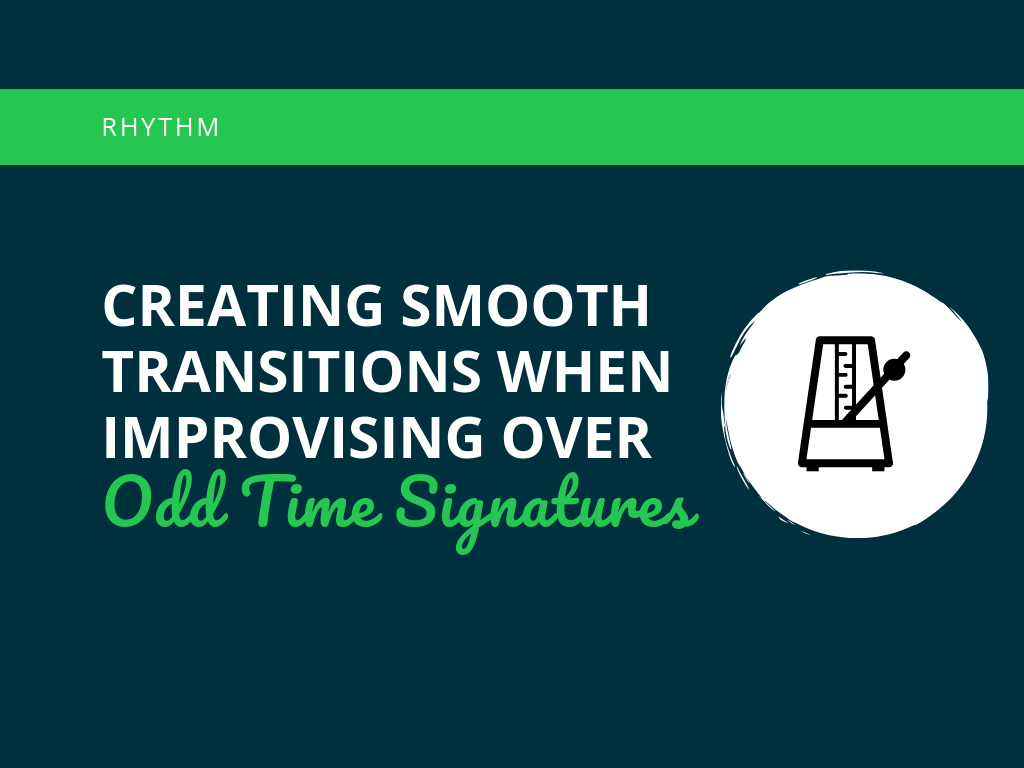 RHYTHM

CREATING SMOOTH TRANSITIONS WHEN IMPROVISING OVER Odd Time Signatures